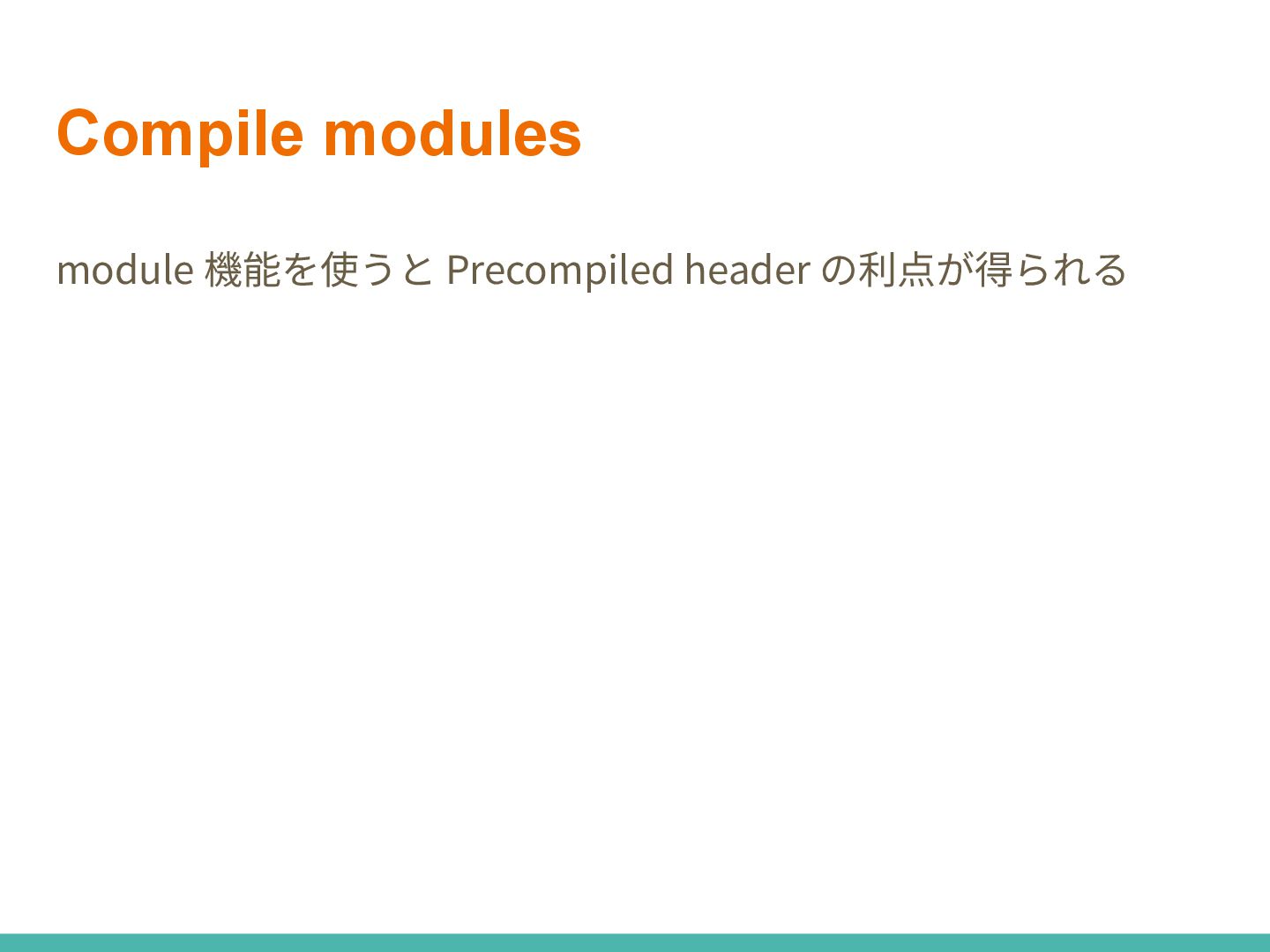 Compile modules

module 機能を使うと Precompiled header の利点が得られる